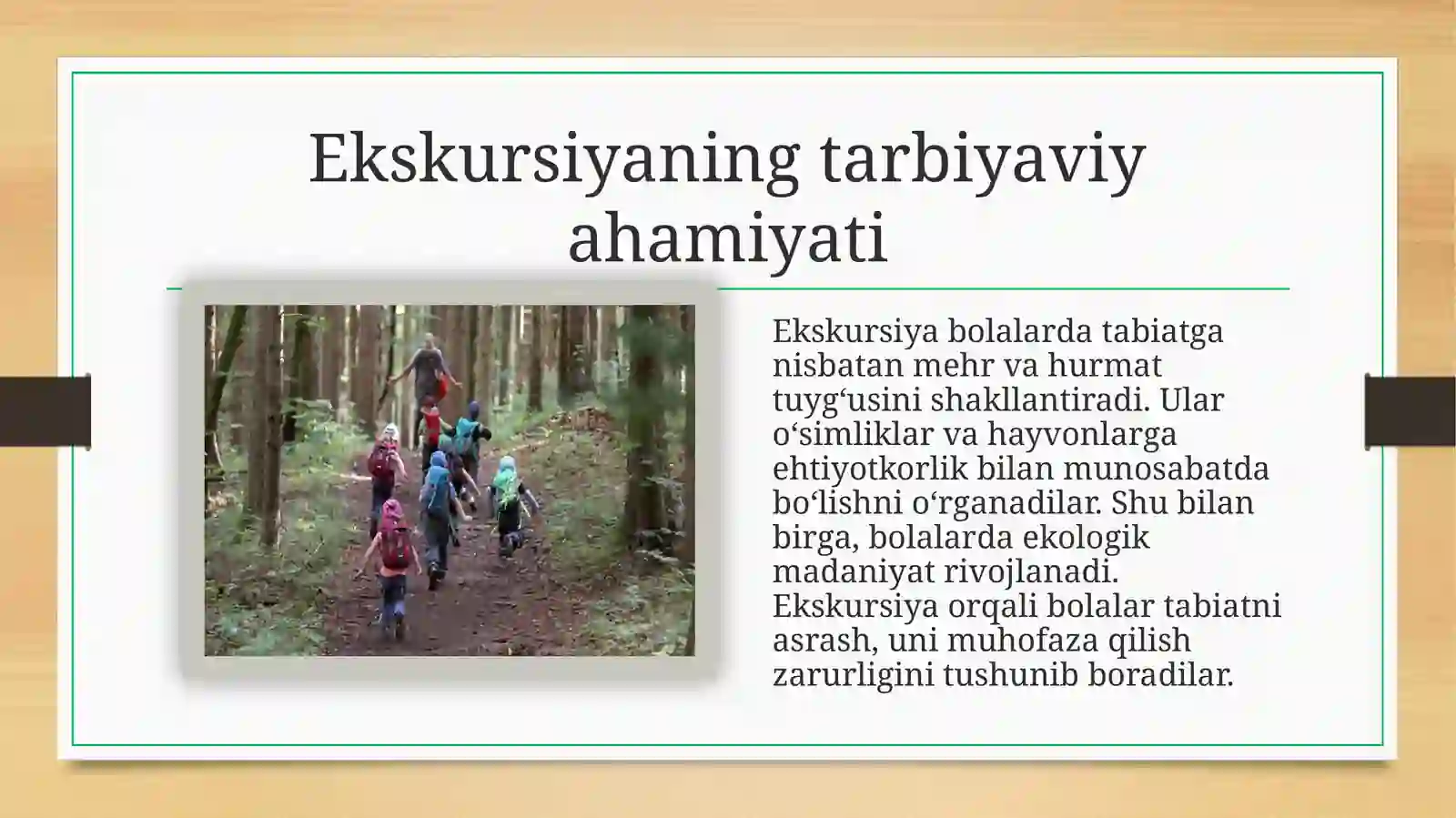 Ekskursiyaning tarbiyaviy ahamiyati

Ekskursiya bolalarda tabiatga nisbatan mehr va hurmat tuyg‘usini shakllantiradi. Ular o‘simliklar va hayvonlarga ehtiyotkorlik bilan munosabatda bo‘lishni o‘rganadilar. Shu bilan birga, bolalarda ekologik madaniyat rivojlanadi. Ekskursiya orqali bolalar tabiatni asrash, uni muhofaza qilish zarurligini tushunib boradilar.